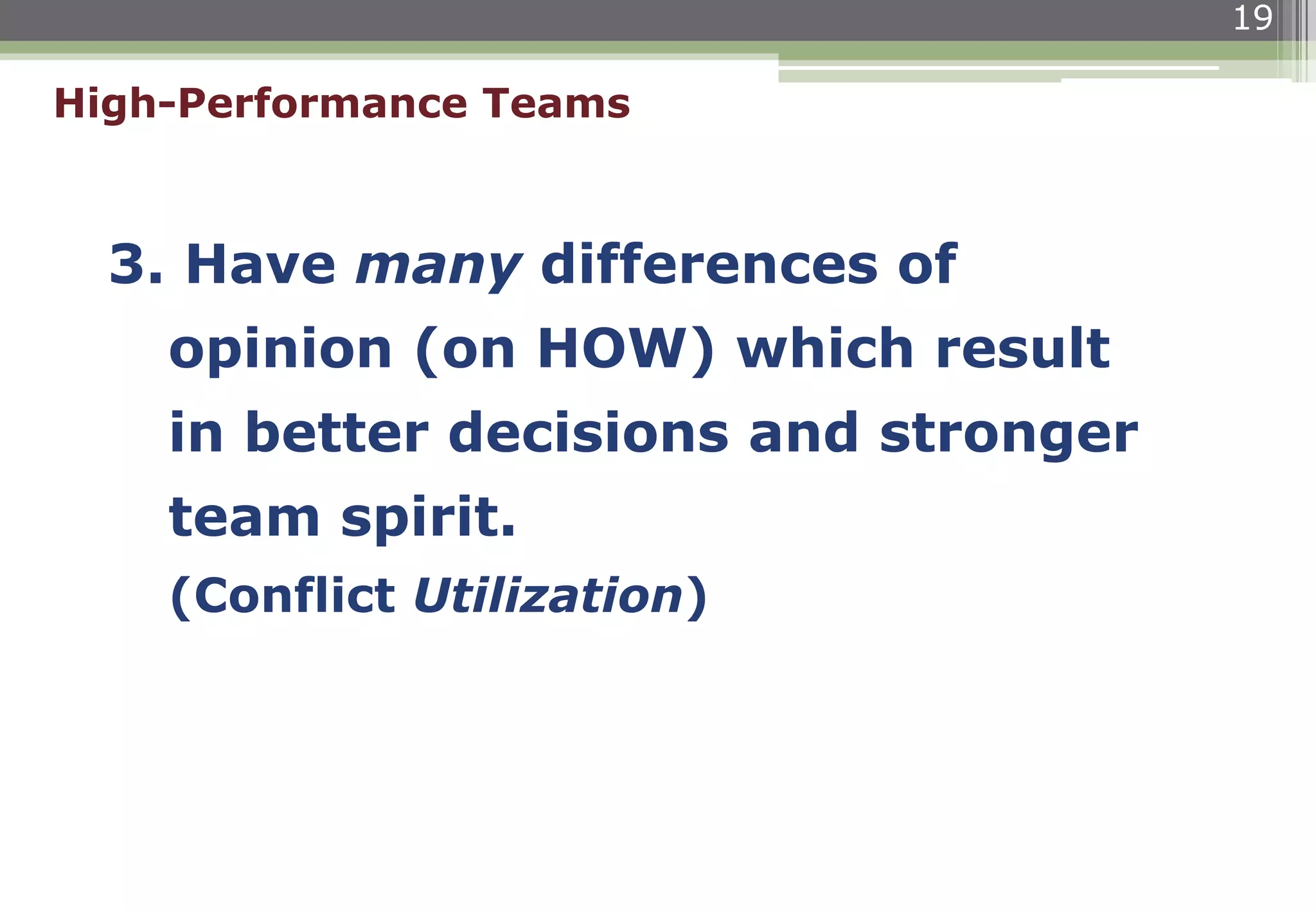 19

High-Performance Teams

3. Have many differences of opinion (on HOW) which result in better decisions and stronger team spirit.

(Conflict Utilization)